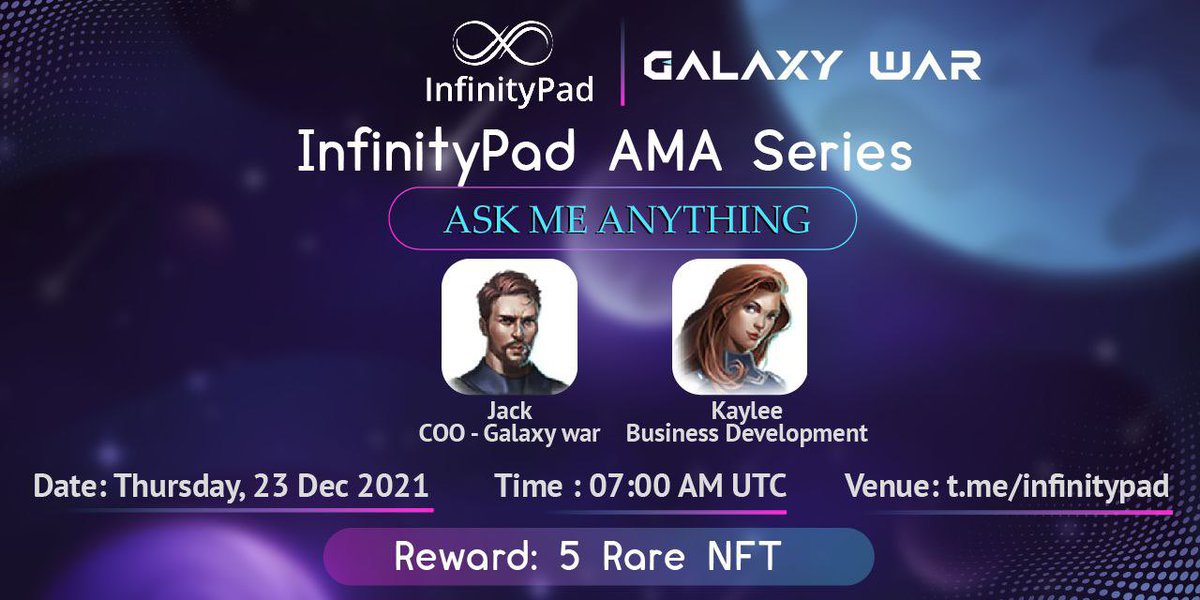 InfinityPad
GALAXY WAR

InfinityPad AMA Series

ASK ME ANYTHING

Jack
COO - Galaxy war

Kaylee
Business Development

Date: Thursday, 23 Dec 2021

Time : 07:00 AM UTC

Venue: t.me/infinitypad

Reward: 5 Rare NFT